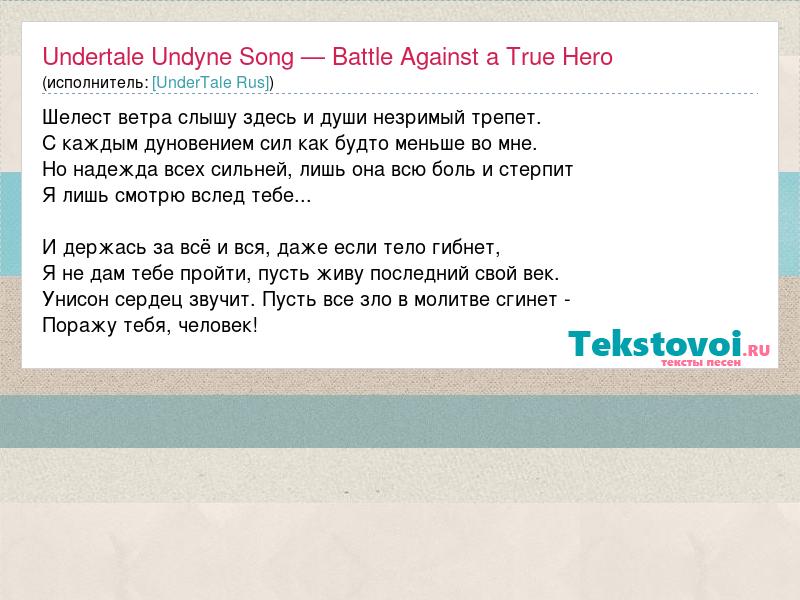 Undertale Undyne Song — Battle Against a True Hero
(исполнитель: [UnderTale Rus])

Шелест ветра слышу здесь и души незримый трепет.
С каждым дуновением сил как будто меньше во мне.
Но надежда всех сильней, лишь она всю боль и стерпит
Я лишь смотрю вслед тебе...

И держась за всё и вся, даже если тело гибнет,
Я не дам тебе пройти, пусть живу последний свой век.
Унисон сердец звучит. Пусть все зло в молитве сгинет -
Поражу тебя, человек!

Tekstovoi.RU
тексты песен